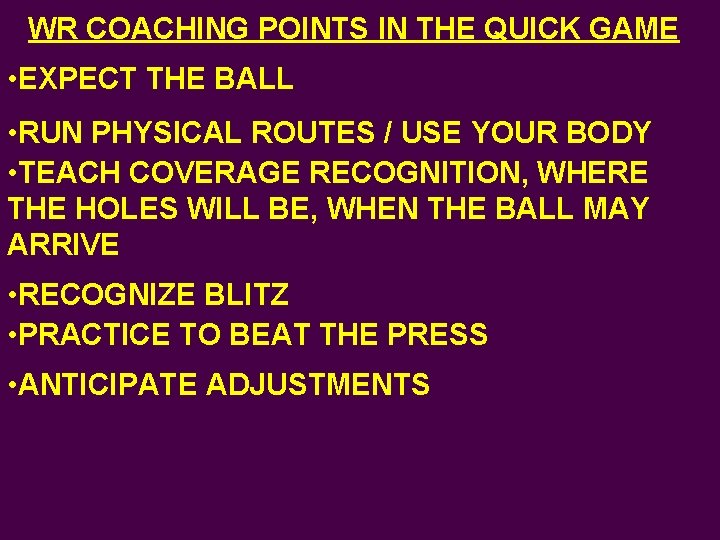 WR COACHING POINTS IN THE QUICK GAME

•EXPECT THE BALL

•RUN PHYSICAL ROUTES / USE YOUR BODY

•TEACH COVERAGE RECOGNITION, WHERE THE HOLES WILL BE, WHEN THE BALL MAY ARRIVE

•RECOGNIZE BLITZ

•PRACTICE TO BEAT THE PRESS

•ANTICIPATE ADJUSTMENTS